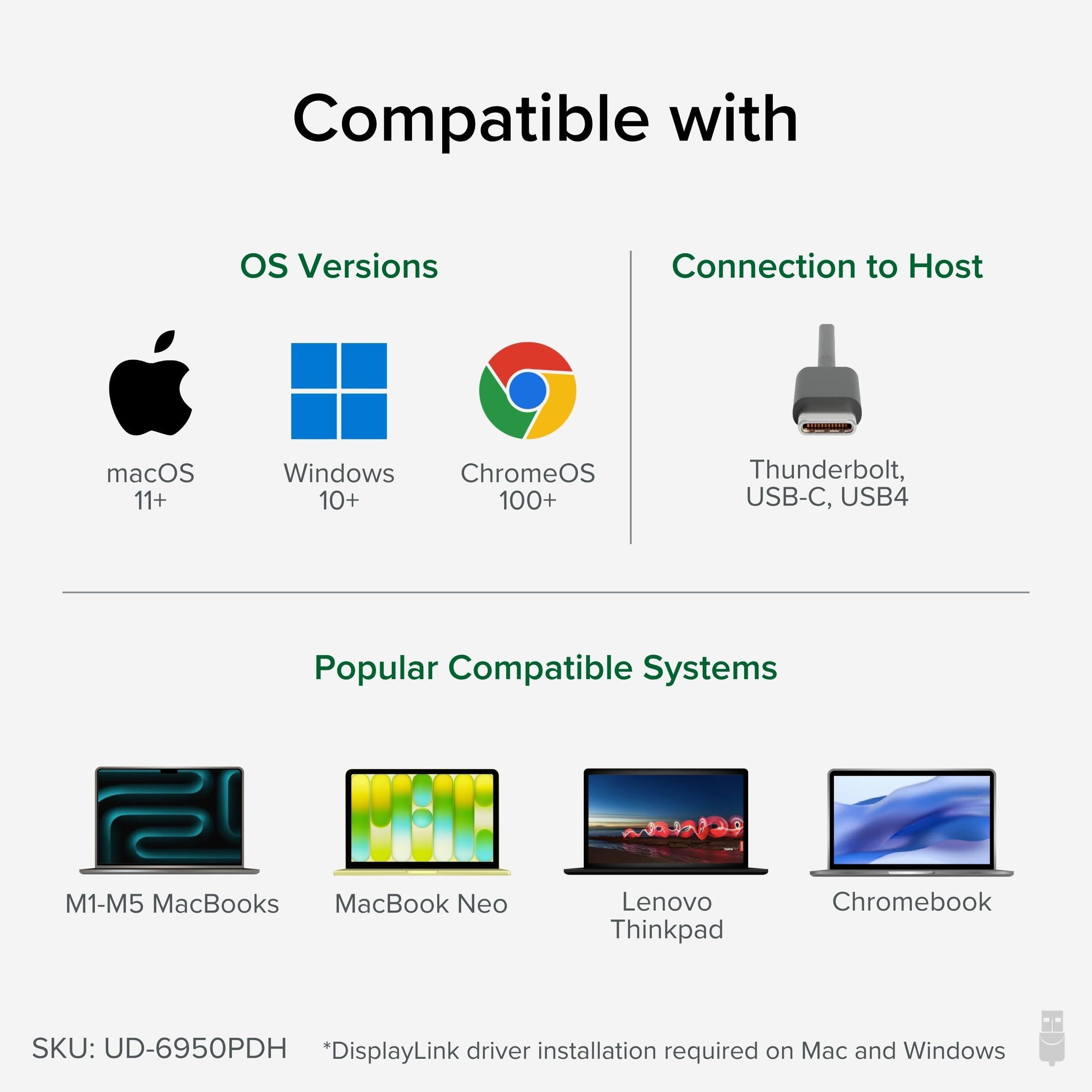 Compatible with

OS Versions

macOS 11+

Windows 10+

ChromeOS 100+

Connection to Host

Thunderbolt, USB-C, USB4

Popular Compatible Systems

M1-M5 MacBooks

MacBook Neo

Lenovo Thinkpad

Chromebook

SKU: UD-6950PDH

*DisplayLink driver installation required on Mac and Windows